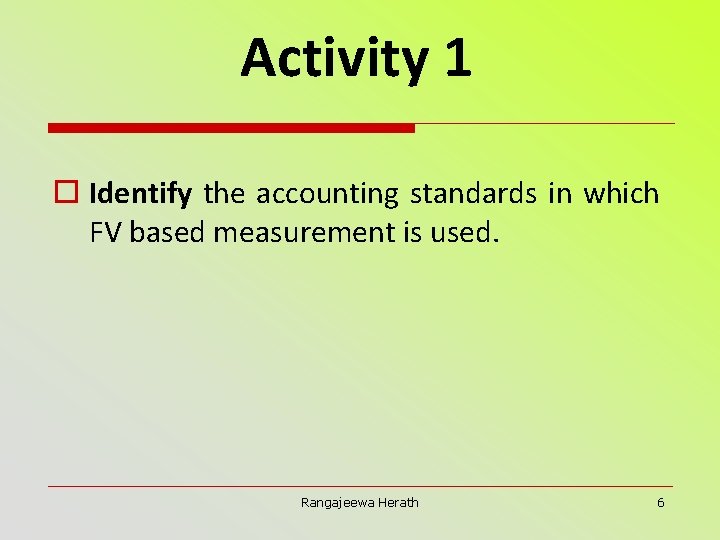 Activity 1

Identify the accounting standards in which FV based measurement is used.

Rangajeewa Herath

6